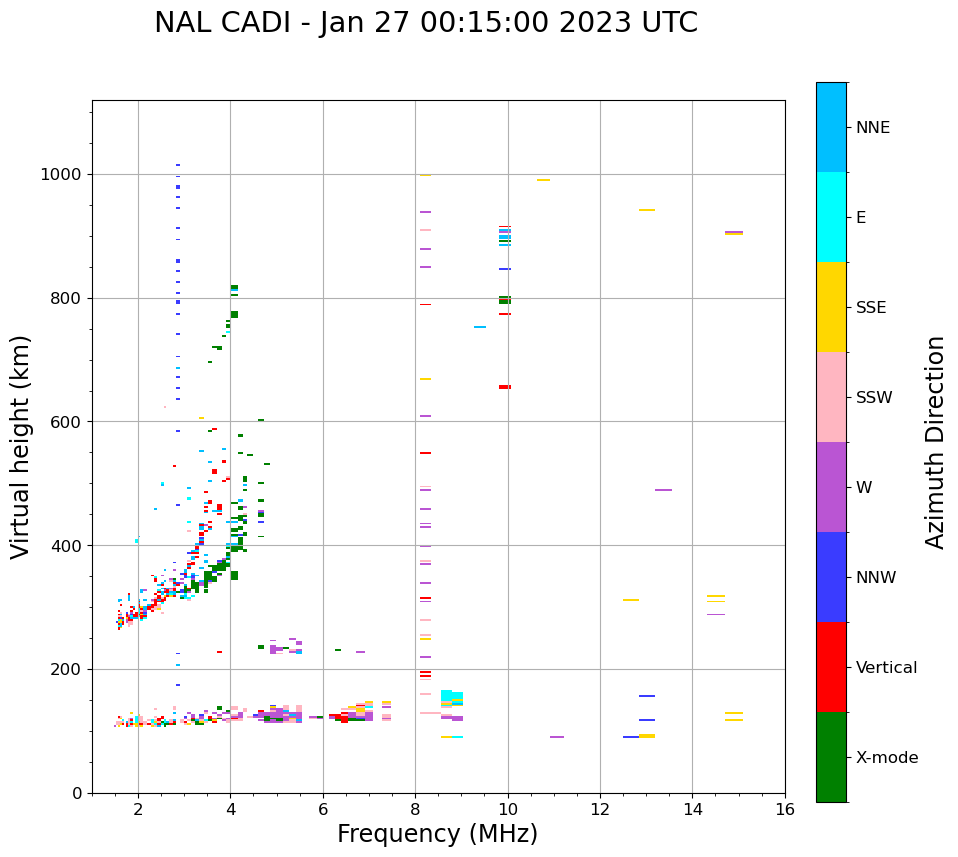 NAL CADI - Jan 27 00:15:00 2023 UTC

Virtual height (km)

1000
800
600
400
200
0

2
4
6
8
10
12
14
16

Frequency (MHz)

NNE
E
SSE
SSW
W
NNW
Vertical
X-mode

Azimuth Direction